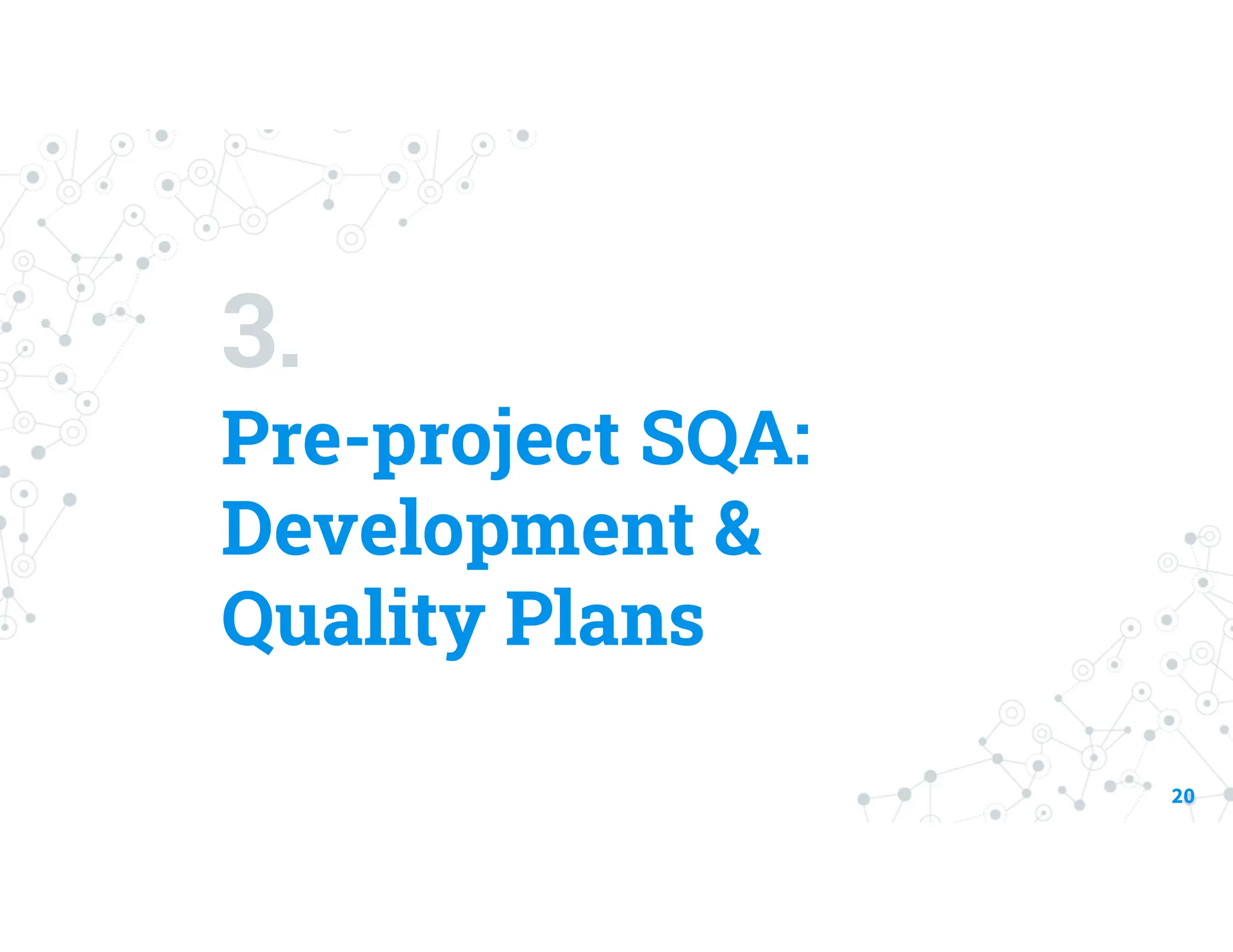 3.

Pre-project SQA: Development & Quality Plans

20